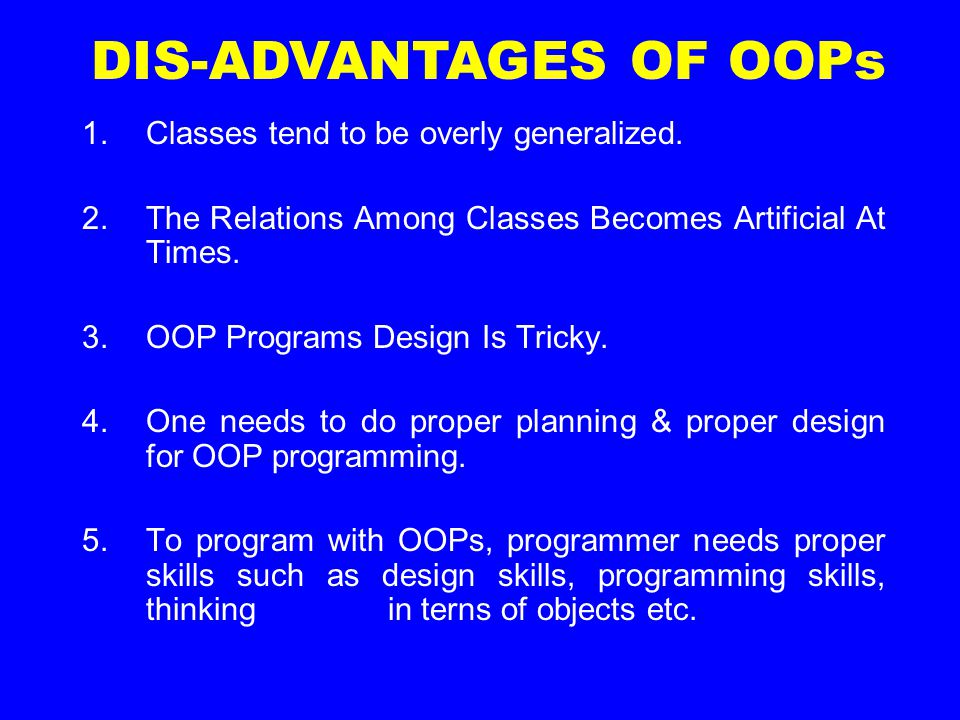 DIS-ADVANTAGES OF OOPs

1. Classes tend to be overly generalized.

2. The Relations Among Classes Becomes Artificial At Times.

3. OOP Programs Design Is Tricky.

4. One needs to do proper planning & proper design for OOP programming.

5. To program with OOPs, programmer needs proper skills such as design skills, programming skills, thinking in terns of objects etc.